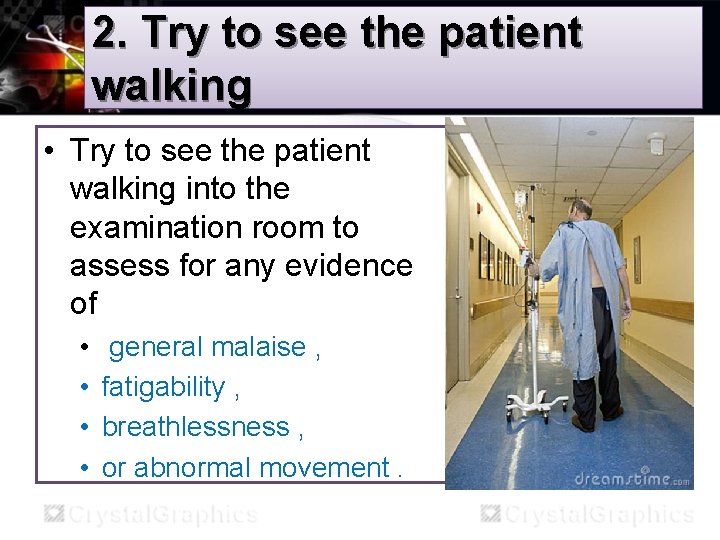 2. Try to see the patient walking

• Try to see the patient walking into the examination room to assess for any evidence of
  • general malaise ,
  • fatigability ,
  • breathlessness ,
  • or abnormal movement .

dreamstime.com

CrystalGraphics

CrystalGraphics